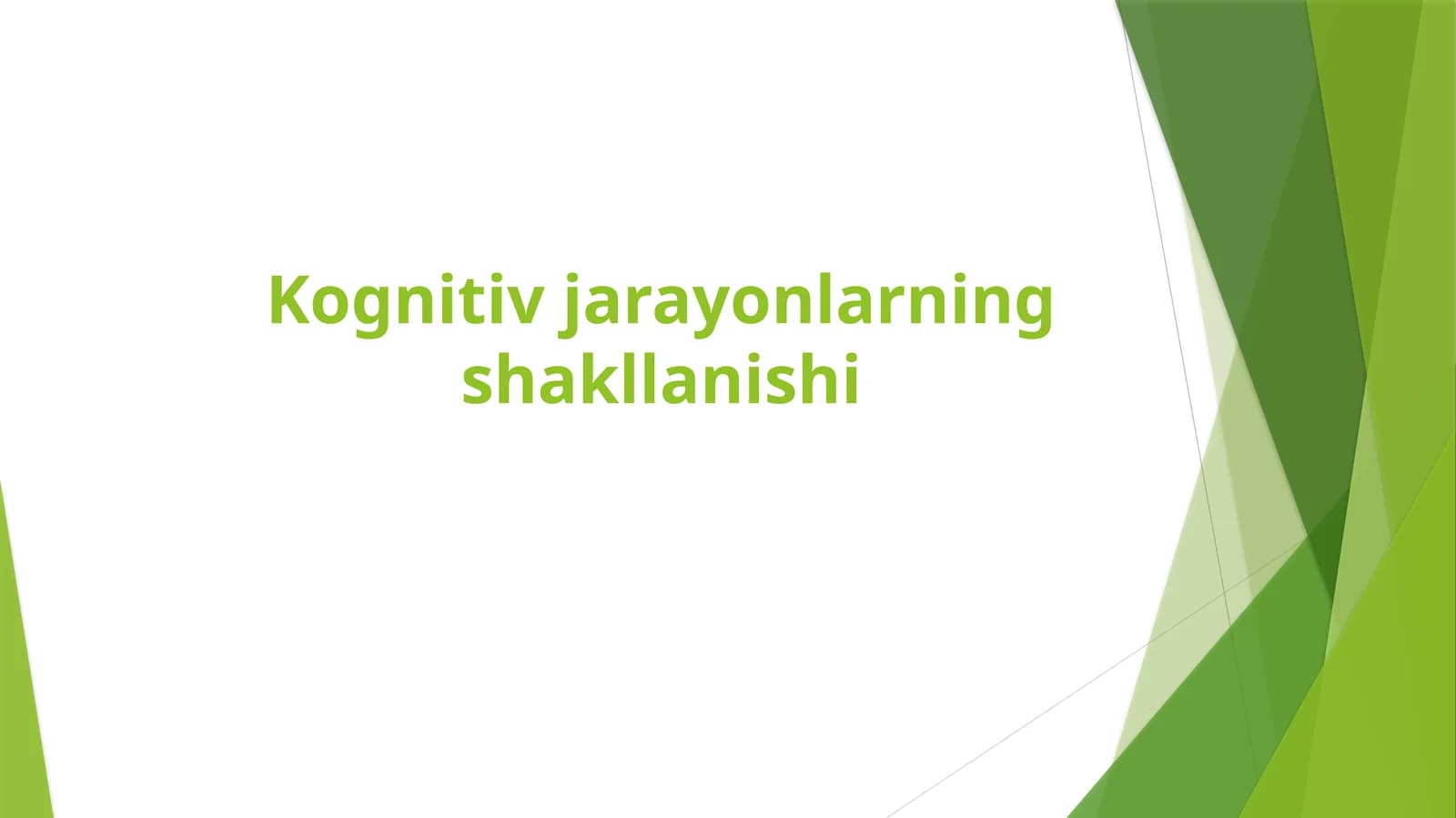 Kognitiv jarayonlarning shakllanishi